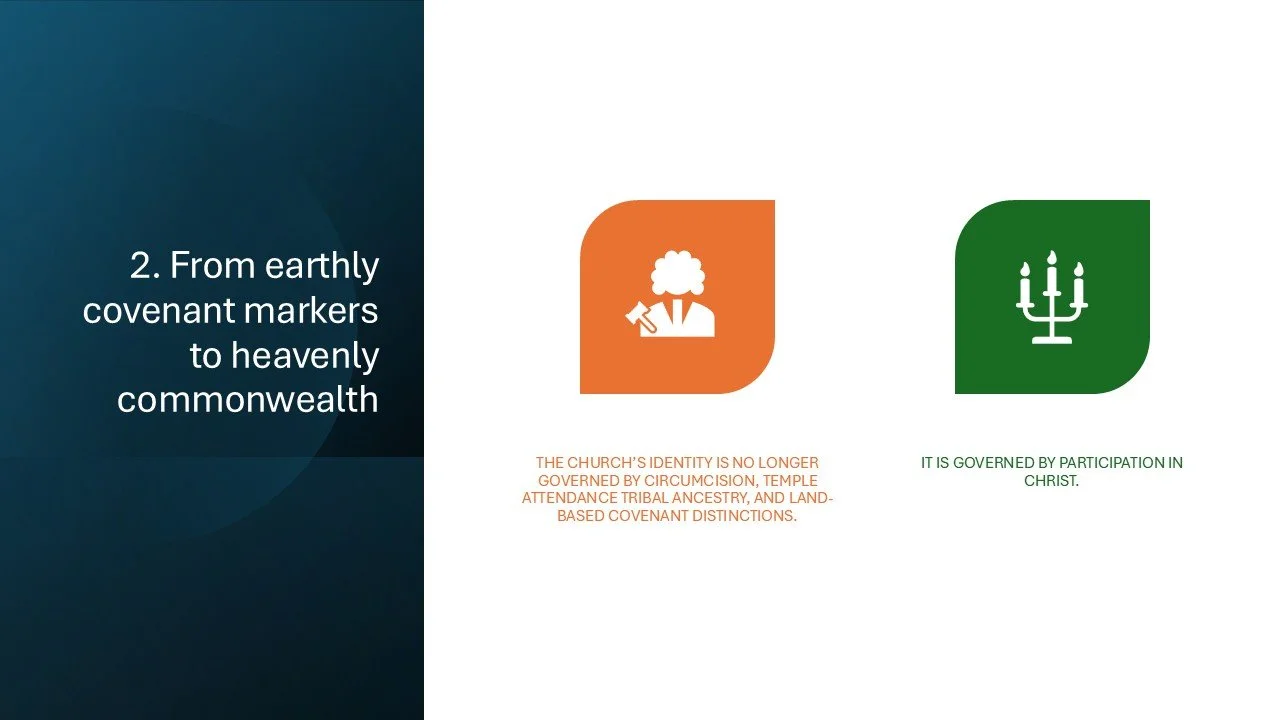 2. From earthly covenant markers to heavenly commonwealth

THE CHURCH'S IDENTITY IS NO LONGER GOVERNED BY CIRCUMCISION, TEMPLE ATTENDANCE TRIBAL ANCESTRY, AND LAND-BASED COVENANT DISTINCTIONS.

IT IS GOVERNED BY PARTICIPATION IN CHRIST.